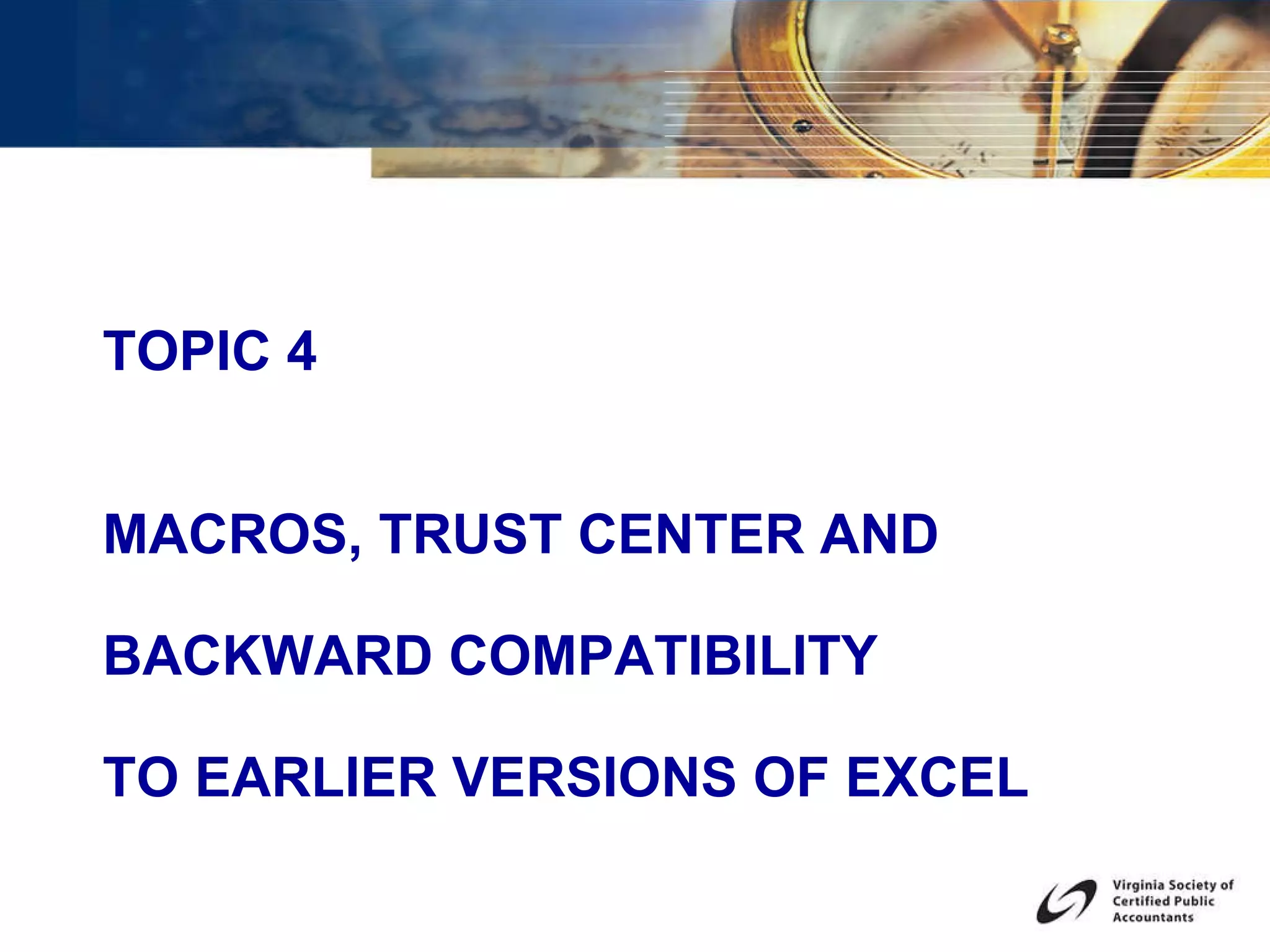 TOPIC 4

MACROS, TRUST CENTER AND

BACKWARD COMPATIBILITY

TO EARLIER VERSIONS OF EXCEL

Virginia Society of Certified Public Accountants